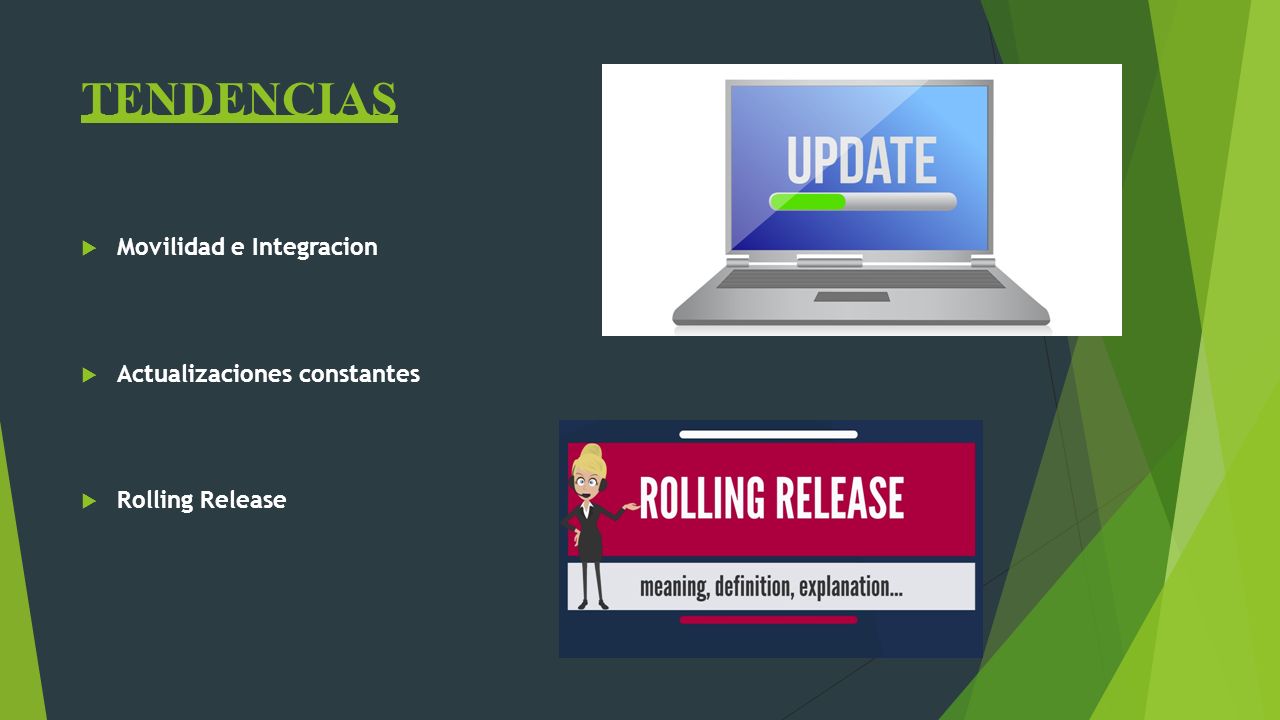 TENDENCIAS

Movilidad e Integracion

Actualizaciones constantes

Rolling Release

UPDATE

ROLLING RELEASE

meaning, definition, explanation...